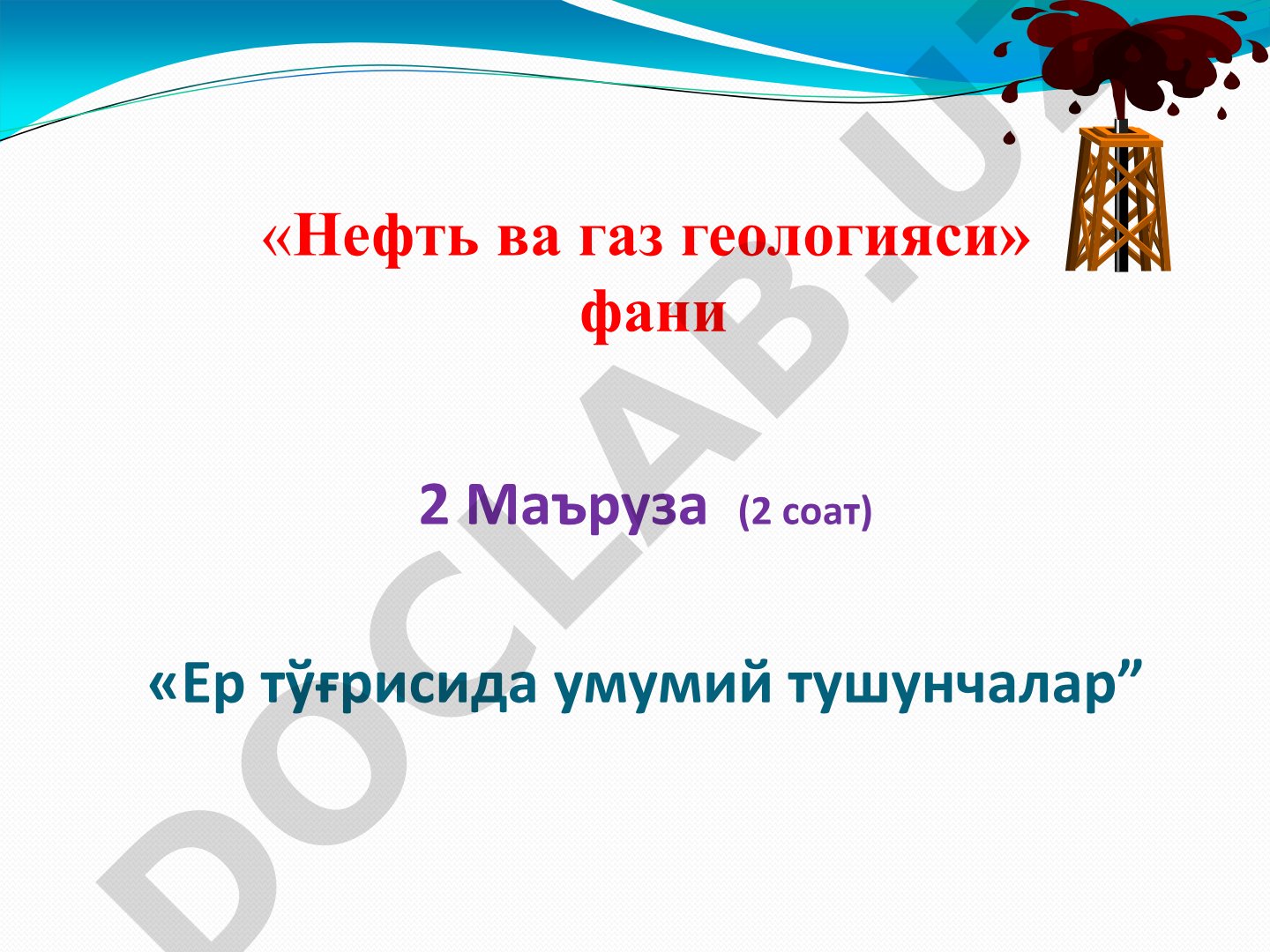 «Нефть ва газ геологияси» фани

2 Маъруза (2 соат)

«Ер тўғрисида умумий тушунчалар”

DOCLAB.UZ